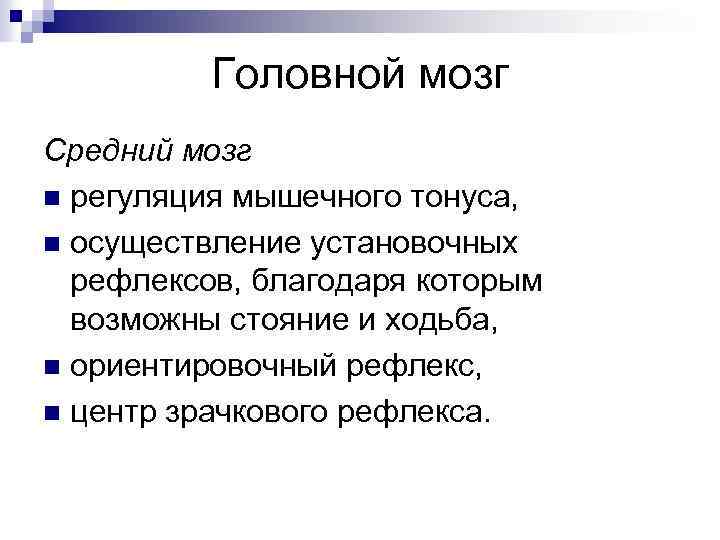 Головной мозг

Средний мозг

- регуляция мышечного тонуса,
- осуществление установочных рефлексов, благодаря которым возможны стояние и ходьба,
- ориентировочный рефлекс,
- центр зрачкового рефлекса.